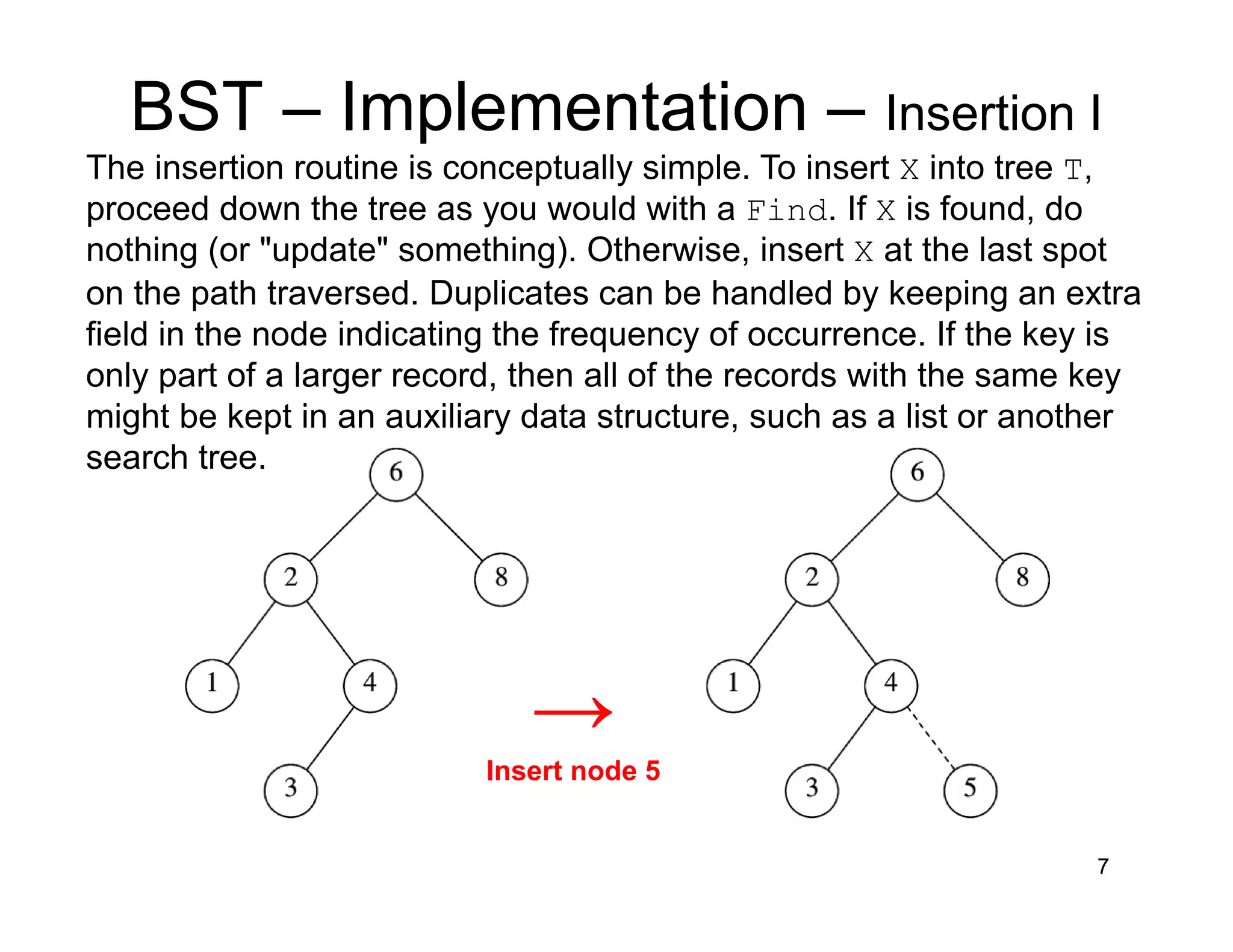 BST – Implementation – Insertion I

The insertion routine is conceptually simple. To insert X into tree T, proceed down the tree as you would with a Find. If X is found, do nothing (or "update" something). Otherwise, insert X at the last spot on the path traversed. Duplicates can be handled by keeping an extra field in the node indicating the frequency of occurrence. If the key is only part of a larger record, then all of the records with the same key might be kept in an auxiliary data structure, such as a list or another search tree.

6
2
8
1
4
3

Insert node 5

6
2
8
1
4
3
5

7